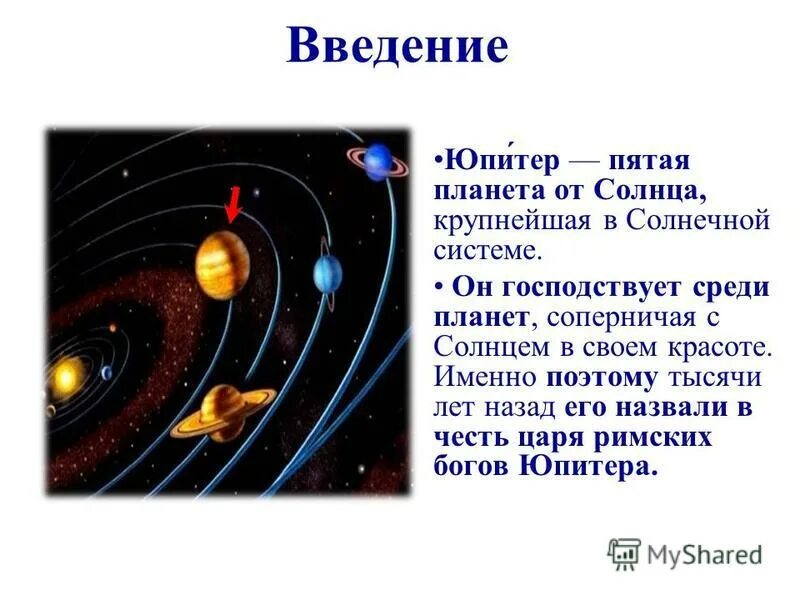 Введение

•Юпи́тер — пятая планета от Солнца, крупнейшая в Солнечной системе.

• Он господствует среди планет, соперничая с Солнцем в своем красоте. Именно поэтому тысячи лет назад его назвали в честь царя римских богов Юпитера.

MyShared